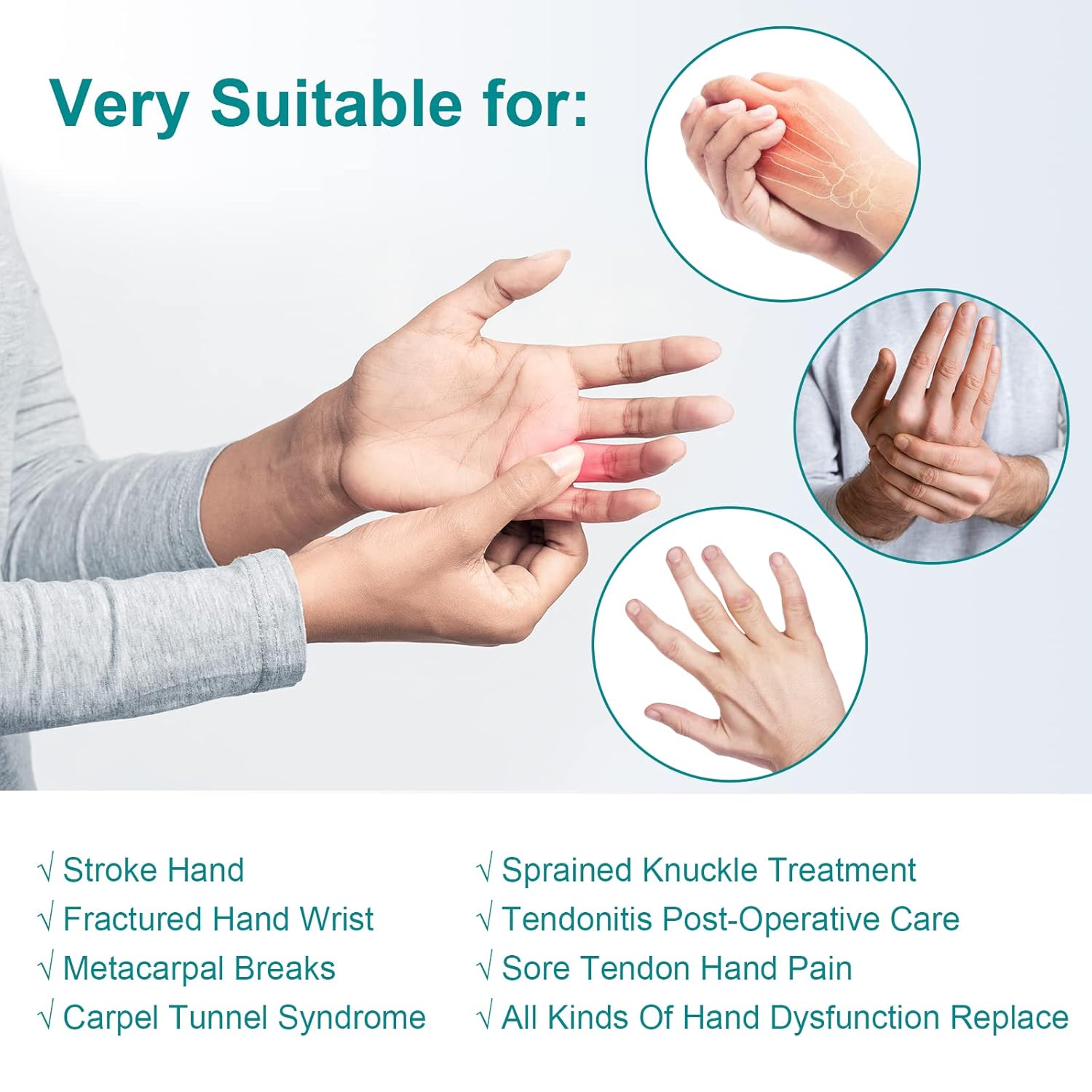 Very Suitable for:

√ Stroke Hand
√ Fractured Hand Wrist
√ Metacarpal Breaks
√ Carpel Tunnel Syndrome

√ Sprained Knuckle Treatment
√ Tendonitis Post-Operative Care
√ Sore Tendon Hand Pain
√ All Kinds Of Hand Dysfunction Replace